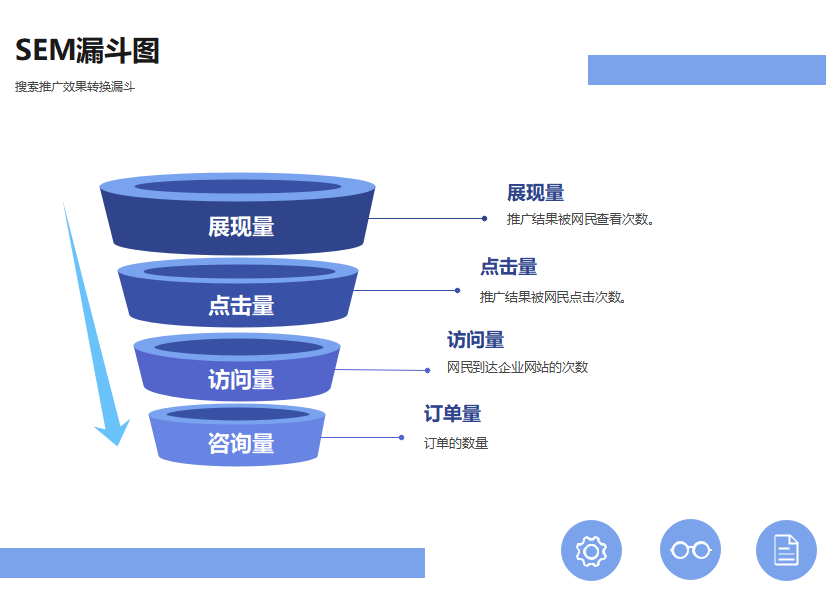 SEM漏斗图

搜索推广效果转换漏斗

展现量

点击量

访问量

咨询量

展现量

推广结果被网民查看次数。

点击量

推广结果被网民点击次数。

访问量

网民到达企业网站的次数

订单量

订单的数量